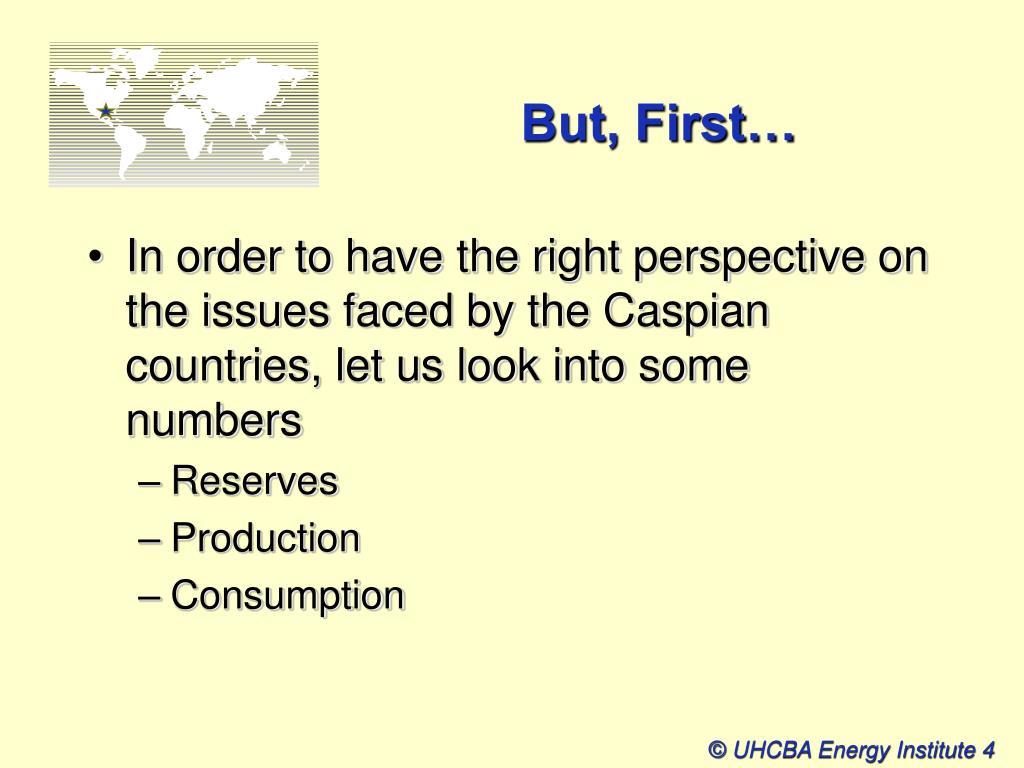 But, First…

• In order to have the right perspective on the issues faced by the Caspian countries, let us look into some numbers
– Reserves
– Production
– Consumption

© UHCBA Energy Institute 4